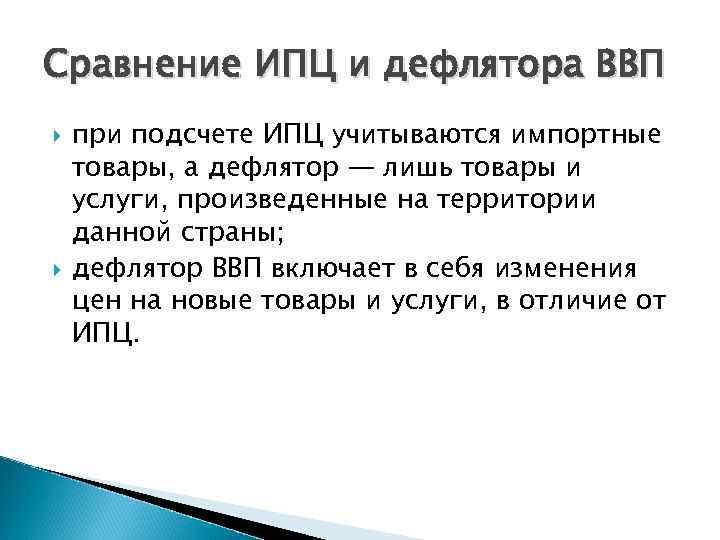 Сравнение ИПЦ и дефлятора ВВП

при подсчете ИПЦ учитываются импортные товары, а дефлятор — лишь товары и услуги, произведенные на территории данной страны;

дефлятор ВВП включает в себя изменения цен на новые товары и услуги, в отличие от ИПЦ.